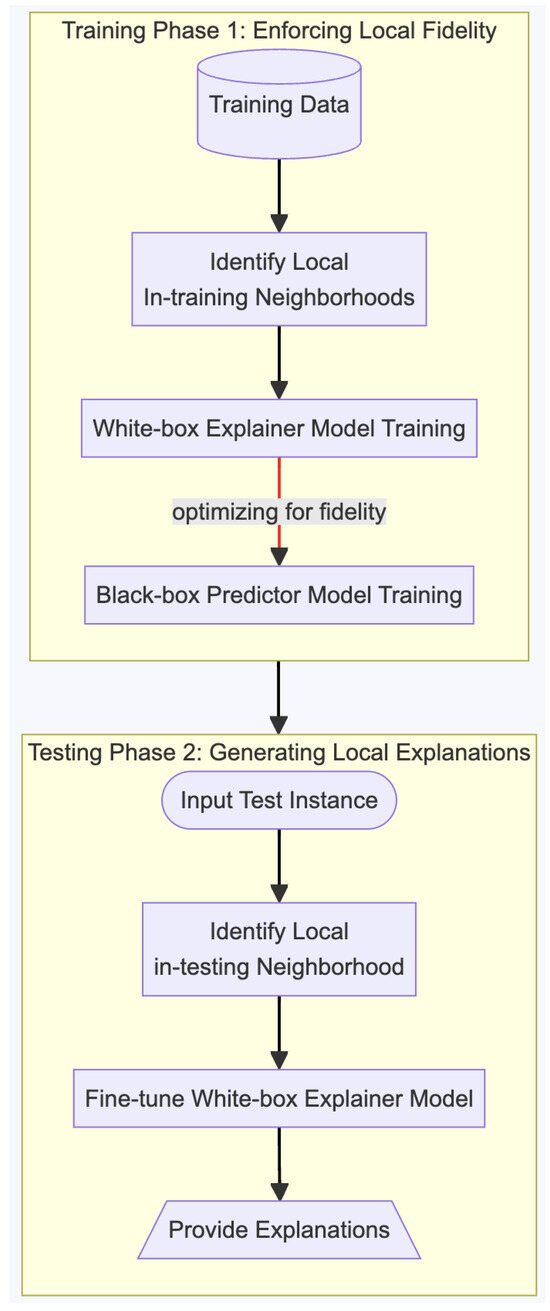 Training Phase 1: Enforcing Local Fidelity

Training Data

Identify Local
In-training Neighborhoods

White-box Explainer Model Training

optimizing for fidelity

Black-box Predictor Model Training

Testing Phase 2: Generating Local Explanations

Input Test Instance

Identify Local
in-testing Neighborhood

Fine-tune White-box Explainer Model

Provide Explanations